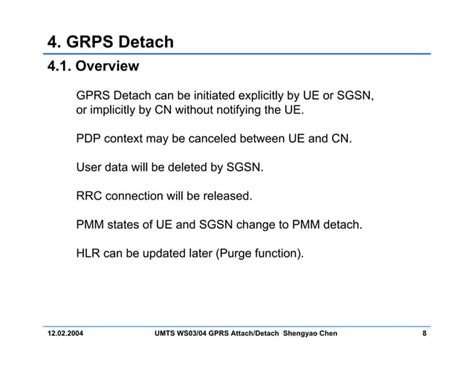 4. GRPS Detach

4.1. Overview

GPRS Detach can be initiated explicitly by UE or SGSN, or implicitly by CN without notifying the UE.

PDP context may be canceled between UE and CN.

User data will be deleted by SGSN.

RRC connection will be released.

PMM states of UE and SGSN change to PMM detach.

HLR can be updated later (Purge function).

12.02.2004 UMTS WS03/04 GPRS Attach/Detach Shengyao Chen 8